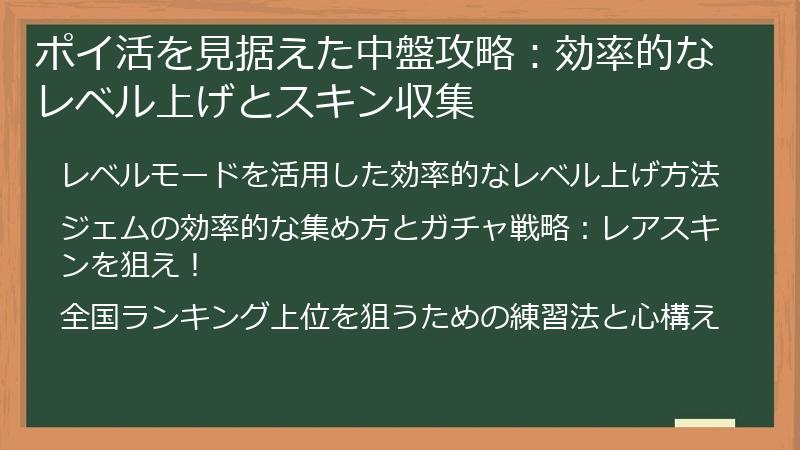 ポイ活を見据えた中盤攻略：効率的なレベル上げとスキン収集

レベルモードを活用した効率的なレベル上げ方法

ジェムの効率的な集め方とガチャ戦略：レアスキンを狙え！

全国ランキング上位を狙うための練習法と心構え